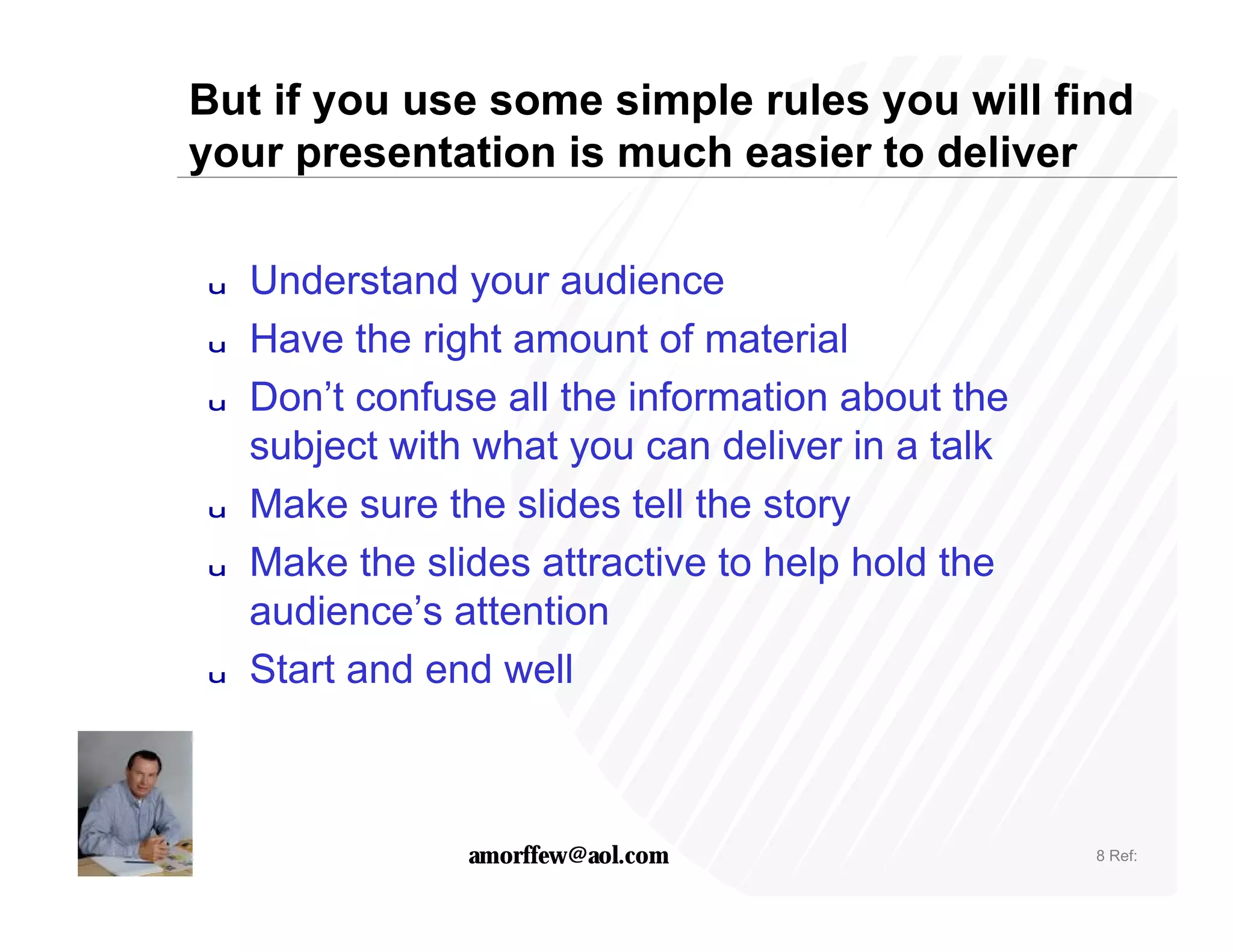 But if you use some simple rules you will find your presentation is much easier to deliver

u Understand your audience
u Have the right amount of material
u Don’t confuse all the information about the subject with what you can deliver in a talk
u Make sure the slides tell the story
u Make the slides attractive to help hold the audience’s attention
u Start and end well

amorffew@aol.com

8 Ref: